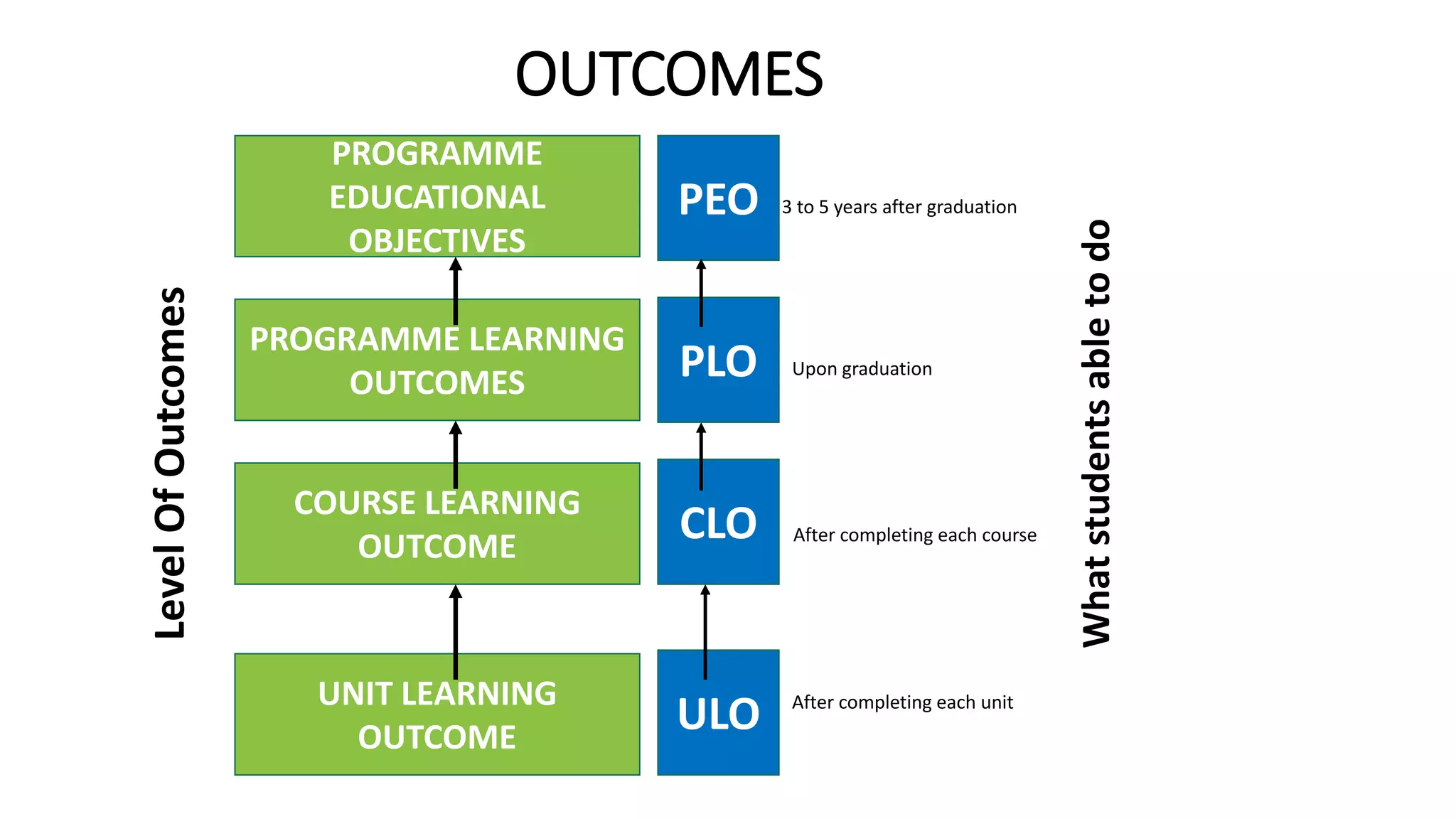 OUTCOMES

Level Of Outcomes

PROGRAMME EDUCATIONAL OBJECTIVES

PEO

3 to 5 years after graduation

PROGRAMME LEARNING OUTCOMES

PLO

Upon graduation

COURSE LEARNING OUTCOME

CLO

After completing each course

UNIT LEARNING OUTCOME

ULO

After completing each unit

What students able to do